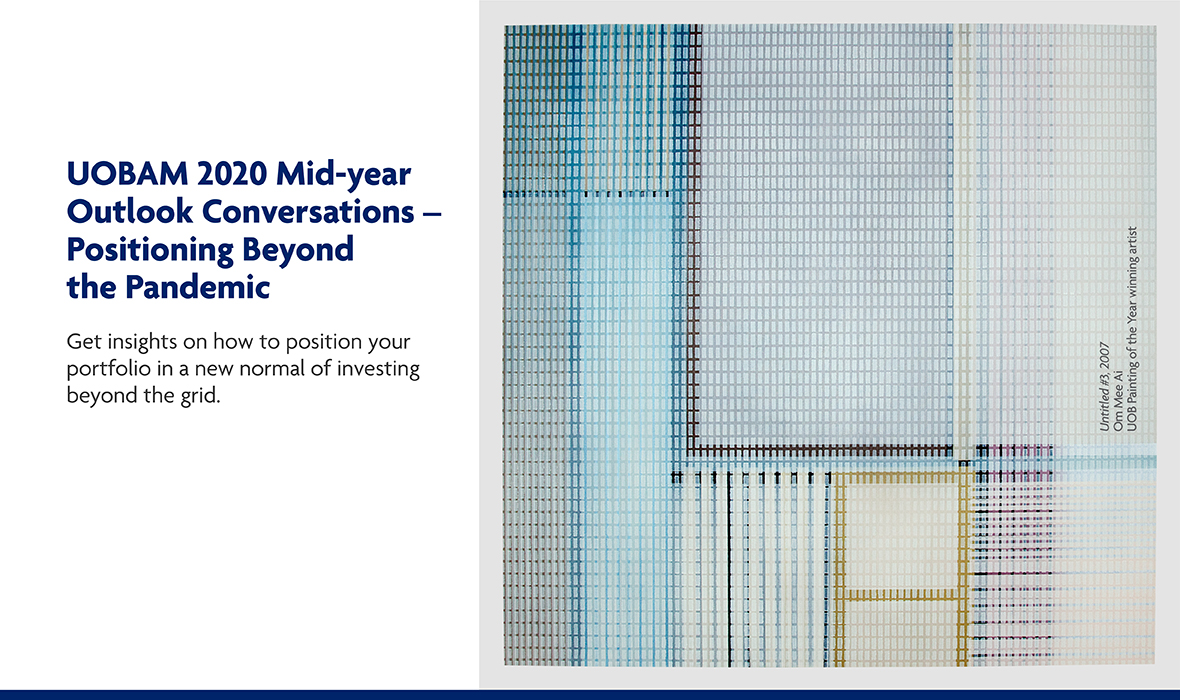 UOBAM 2020 Mid-year Outlook Conversations – Positioning Beyond the Pandemic

Get insights on how to position your portfolio in a new normal of investing beyond the grid.

Untitled #3, 2007
Om Mee Ai
UOB Painting of the Year winning artist